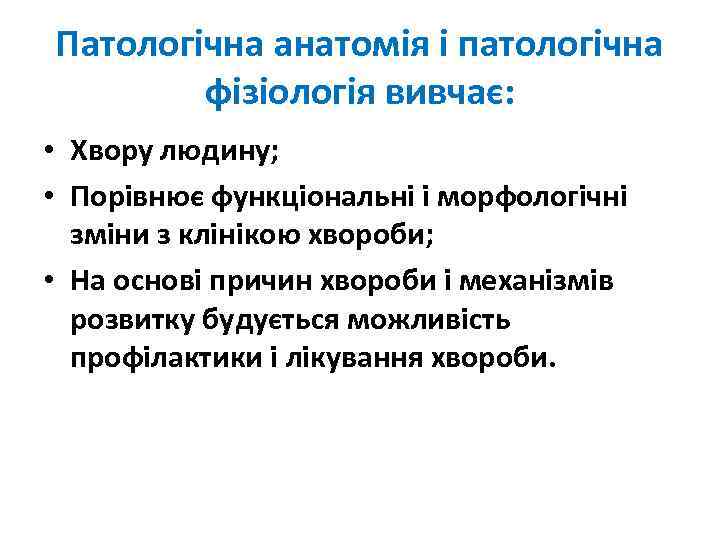 Патологічна анатомія і патологічна фізіологія вивчає:

• Хвору людину;
• Порівнює функціональні і морфологічні зміни з клінікою хвороби;
• На основі причин хвороби і механізмів розвитку будується можливість профілактики і лікування хвороби.